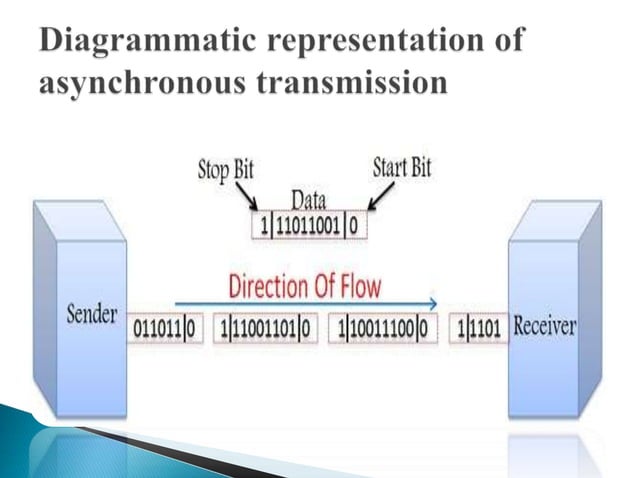 Diagrammatic representation of asynchronous transmission

Stop Bit

Start Bit

Data

1|11011001|0

Direction Of Flow

Sender

011011|0

1|11001101|0

1|10011100|0

1|1101

Receiver